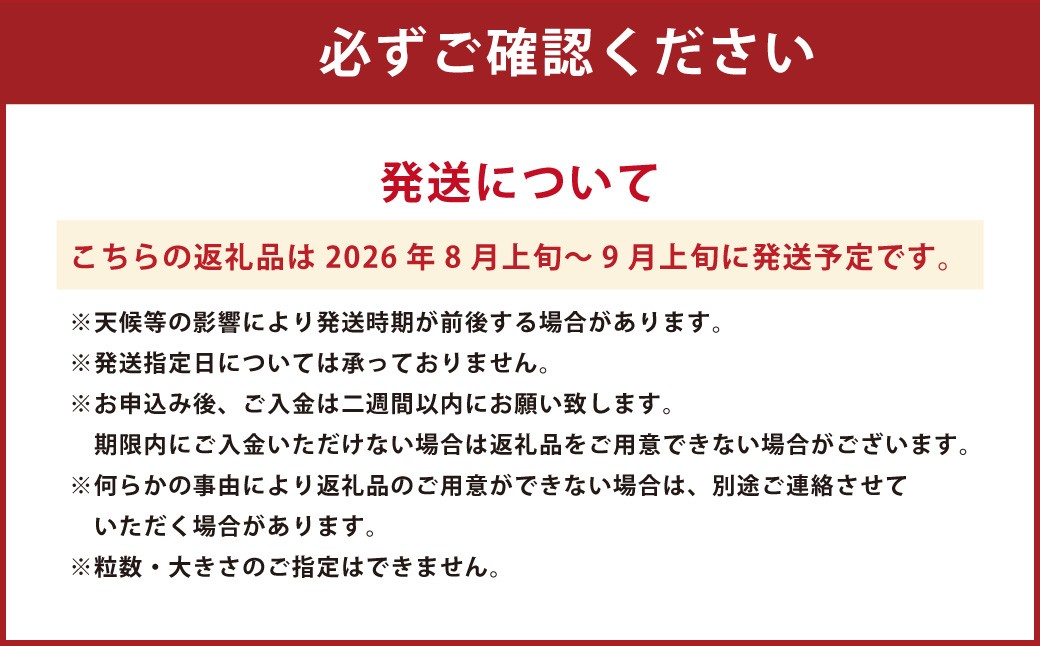 必ずご確認ください

発送について

こちらの返礼品は 2026 年 8 月上旬～ 9 月上旬に発送予定です。

※天候等の影響により発送時期が前後する場合があります。
※発送指定日については承っておりません。
※お申込み後、ご入金は二週間以内にお願い致します。
期限内にご入金いただけない場合は返礼品をご用意できない場合がございます。
※何らかの事由により返礼品のご用意ができない場合は、別途ご連絡させていただく場合があります。
※粒数・大きさのご指定はできません。